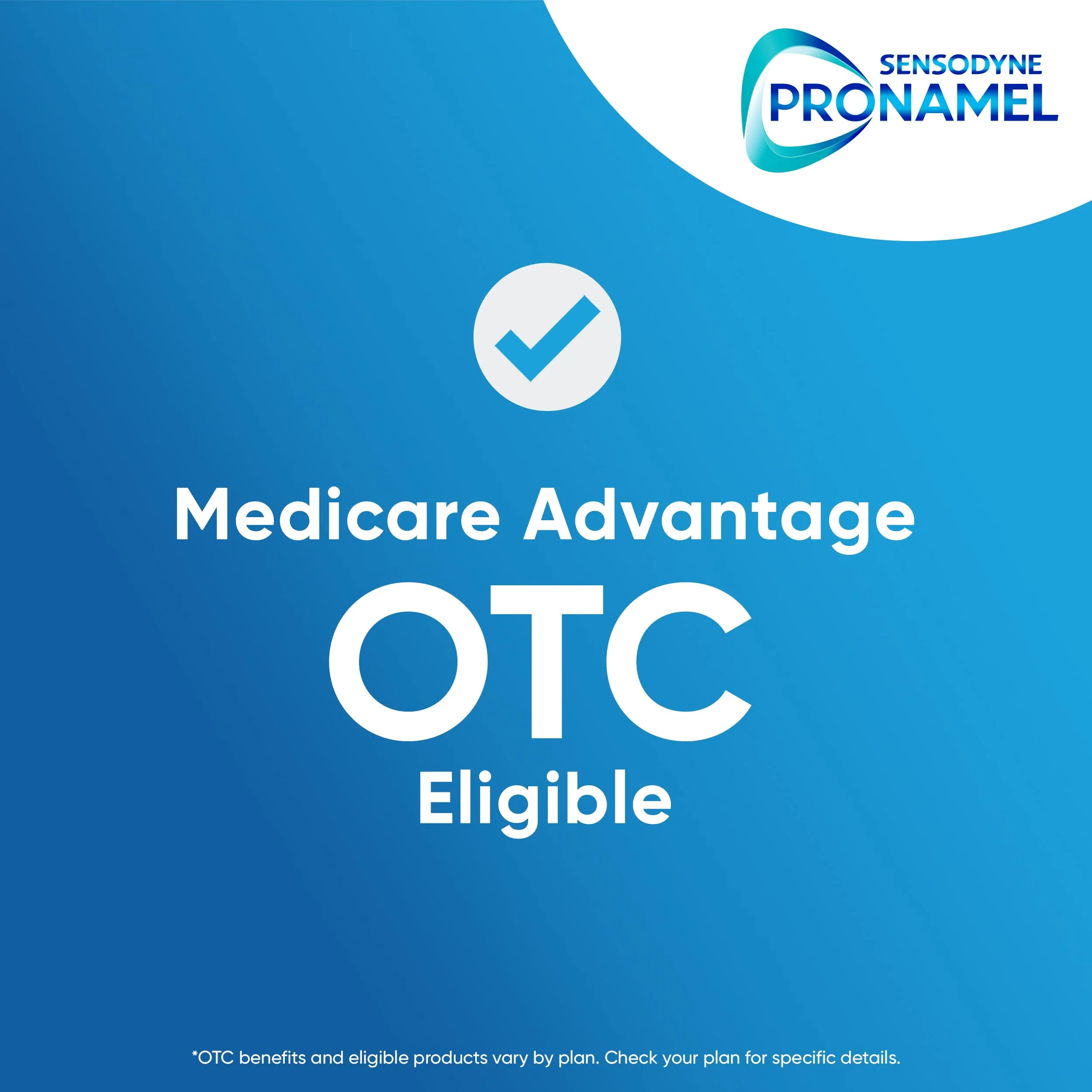 SENSODYNE
PRONAMEL

Medicare Advantage
OTC
Eligible

*OTC benefits and eligible products vary by plan. Check your plan for specific details.